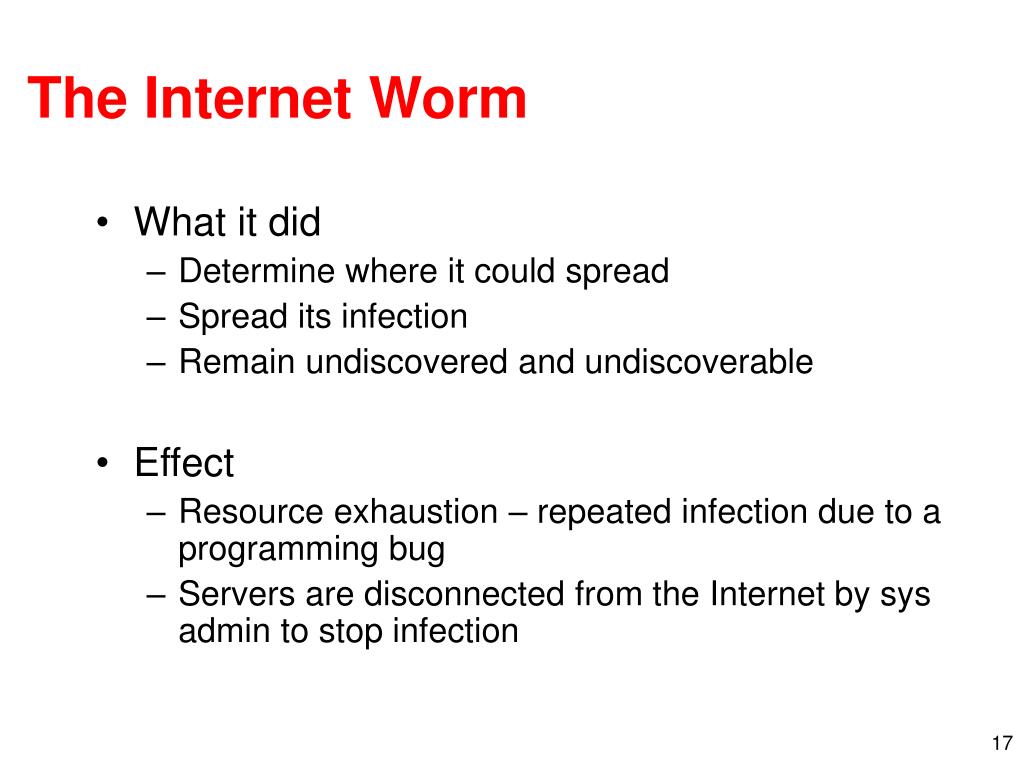 The Internet Worm

• What it did
  – Determine where it could spread
  – Spread its infection
  – Remain undiscovered and undiscoverable

• Effect
  – Resource exhaustion – repeated infection due to a programming bug
  – Servers are disconnected from the Internet by sys admin to stop infection

17